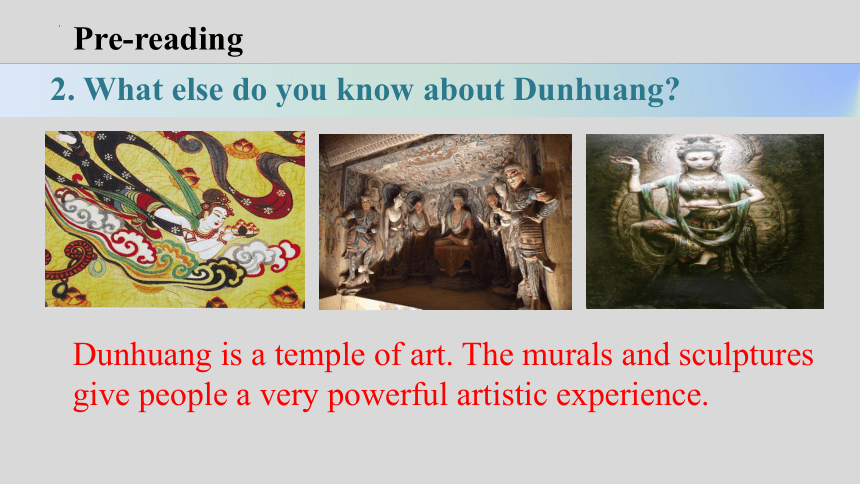 Pre-reading

2. What else do you know about Dunhuang?

Dunhuang is a temple of art. The murals and sculptures give people a very powerful artistic experience.